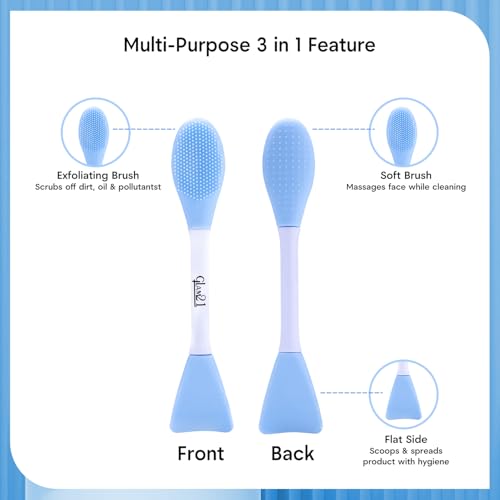 Multi-Purpose 3 in 1 Feature

Exfoliating Brush
Scrubs off dirt, oil & pollutantst

Soft Brush
Massages face while cleaning

Glam21

Flat Side
Scoops & spreads product with hygiene

Front

Back